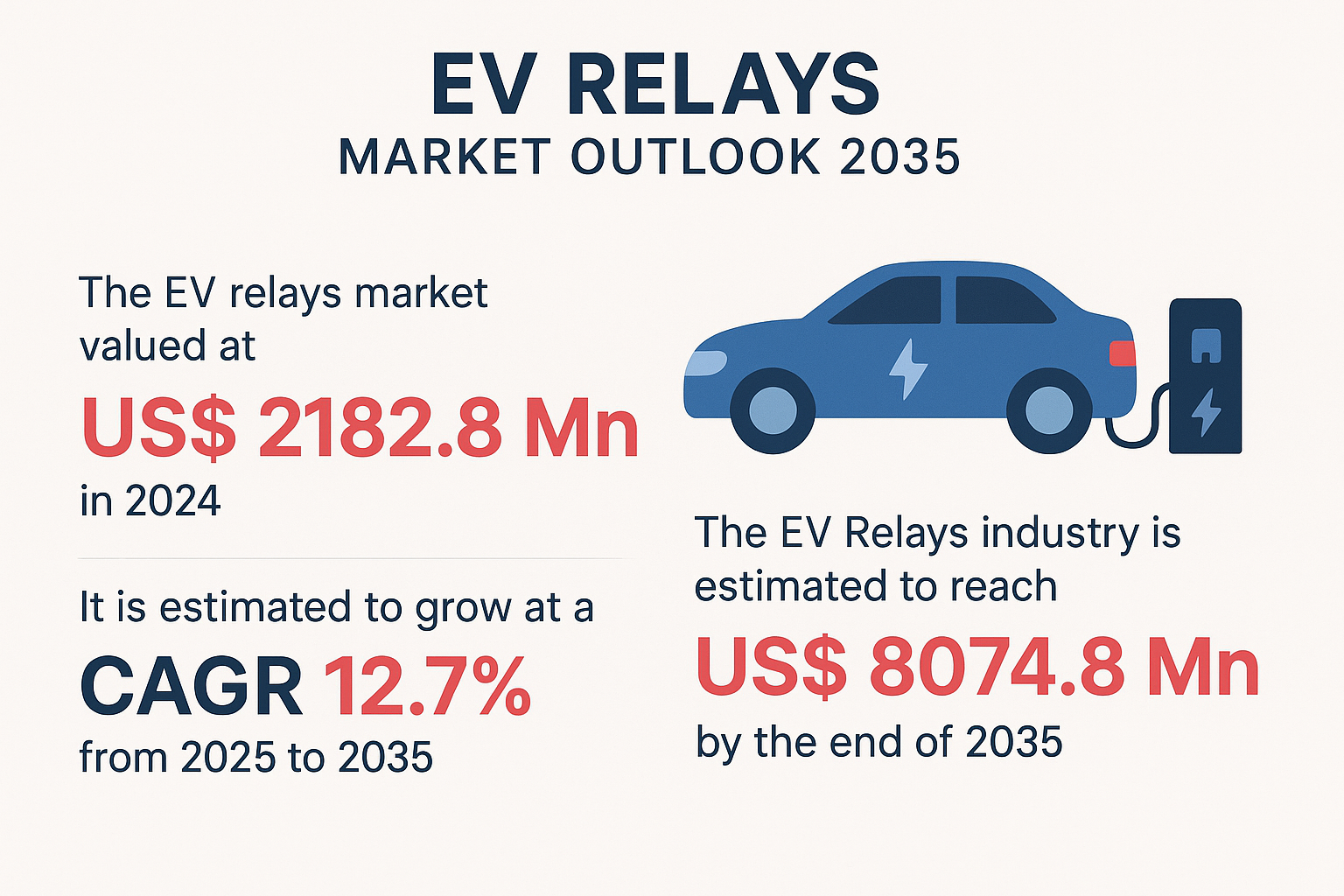 EV RELAYS
MARKET OUTLOOK 2035

The EV relays market valued at
US$ 2182.8 Mn
in 2024

It is estimated to grow at a
CAGR 12.7%
from 2025 to 2035

The EV Relays industry is estimated to reach
US$ 8074.8 Mn
by the end of 2035